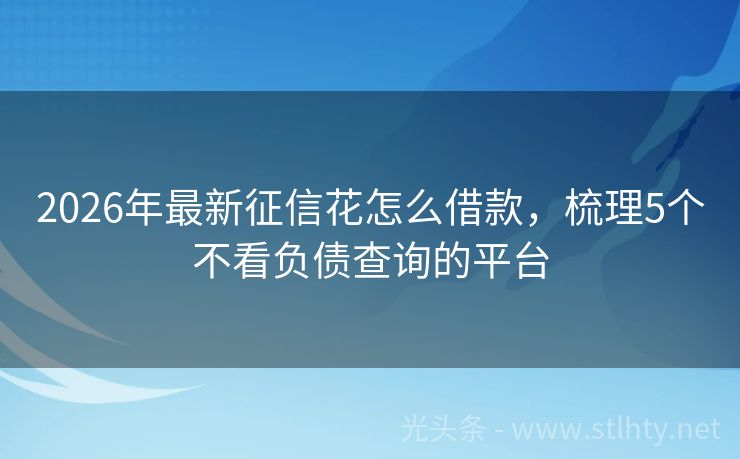 2026年最新征信花怎么借款，梳理5个不看负债查询的平台

光头条 - www.stlhty.net